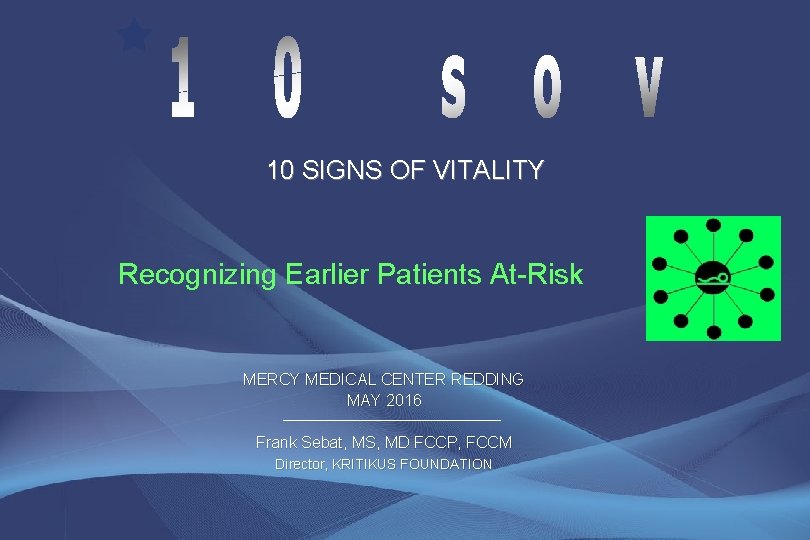 1 0 S O V

10 SIGNS OF VITALITY

Recognizing Earlier Patients At-Risk

MERCY MEDICAL CENTER REDDING
MAY 2016

Frank Sebat, MS, MD FCCP, FCCM
Director, KRITIKUS FOUNDATION